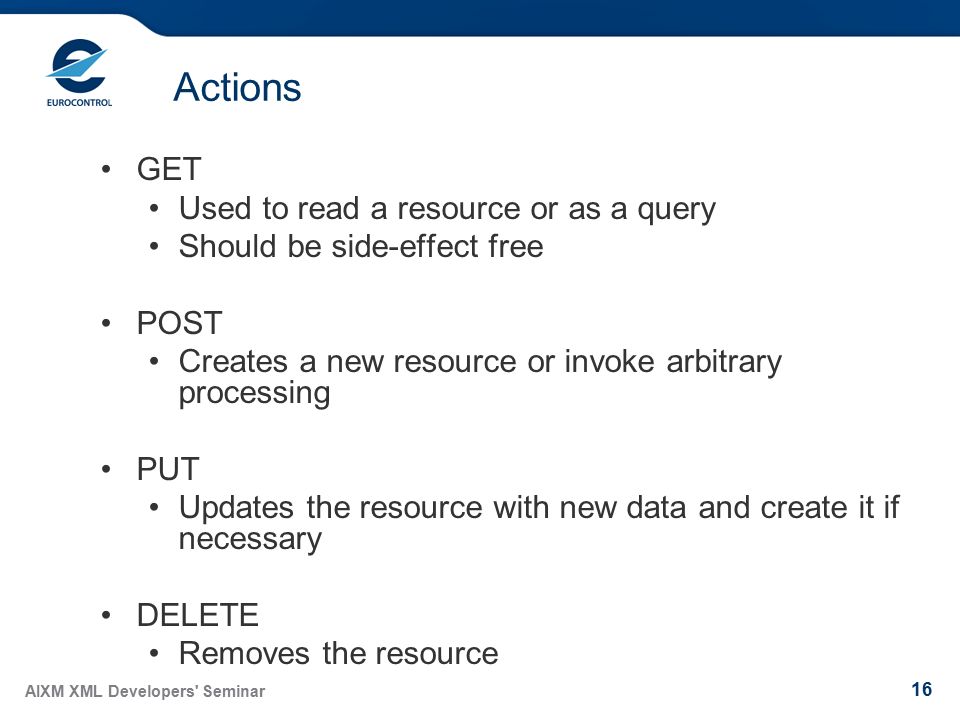 EUROCONTROL

Actions

• GET
  • Used to read a resource or as a query
  • Should be side-effect free

• POST
  • Creates a new resource or invoke arbitrary processing

• PUT
  • Updates the resource with new data and create it if necessary

• DELETE
  • Removes the resource

AIXM XML Developers' Seminar

16